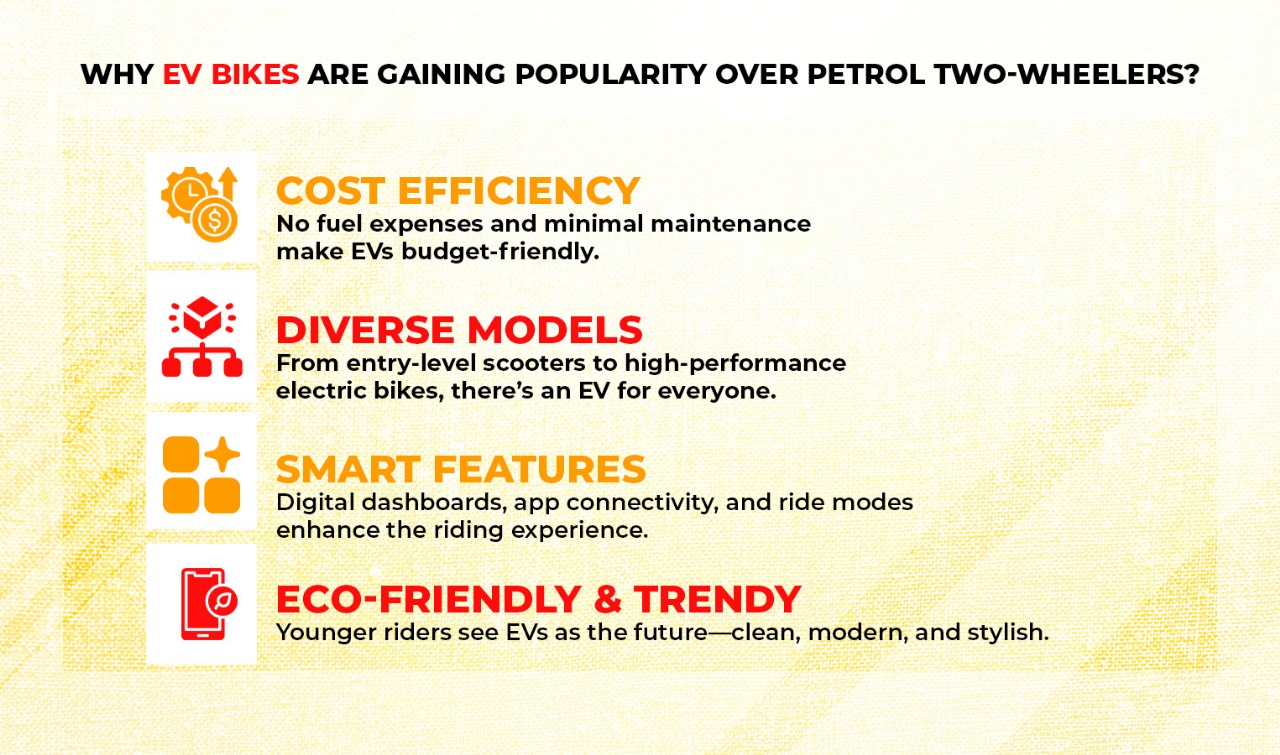 WHY EV BIKES ARE GAINING POPULARITY OVER PETROL TWO-WHEELERS?

COST EFFICIENCY
No fuel expenses and minimal maintenance make EVs budget-friendly.

DIVERSE MODELS
From entry-level scooters to high-performance electric bikes, there's an EV for everyone.

SMART FEATURES
Digital dashboards, app connectivity, and ride modes enhance the riding experience.

ECO-FRIENDLY & TRENDY
Younger riders see EVs as the future—clean, modern, and stylish.